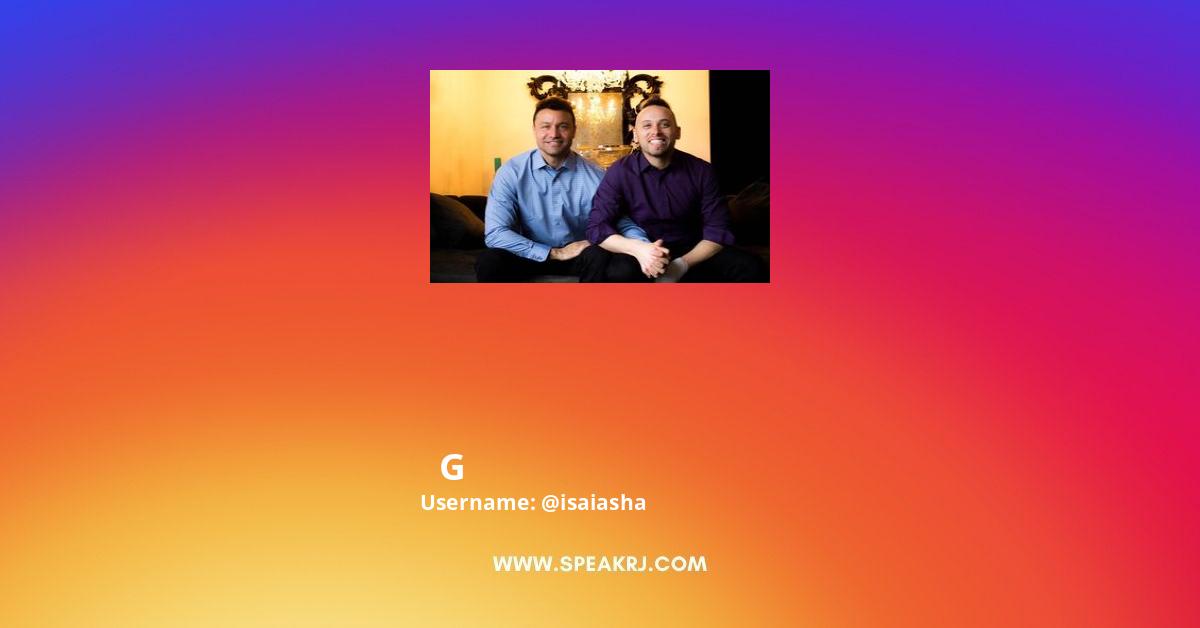 G
Username: @isaiasha

WWW.SPEAKRJ.COM